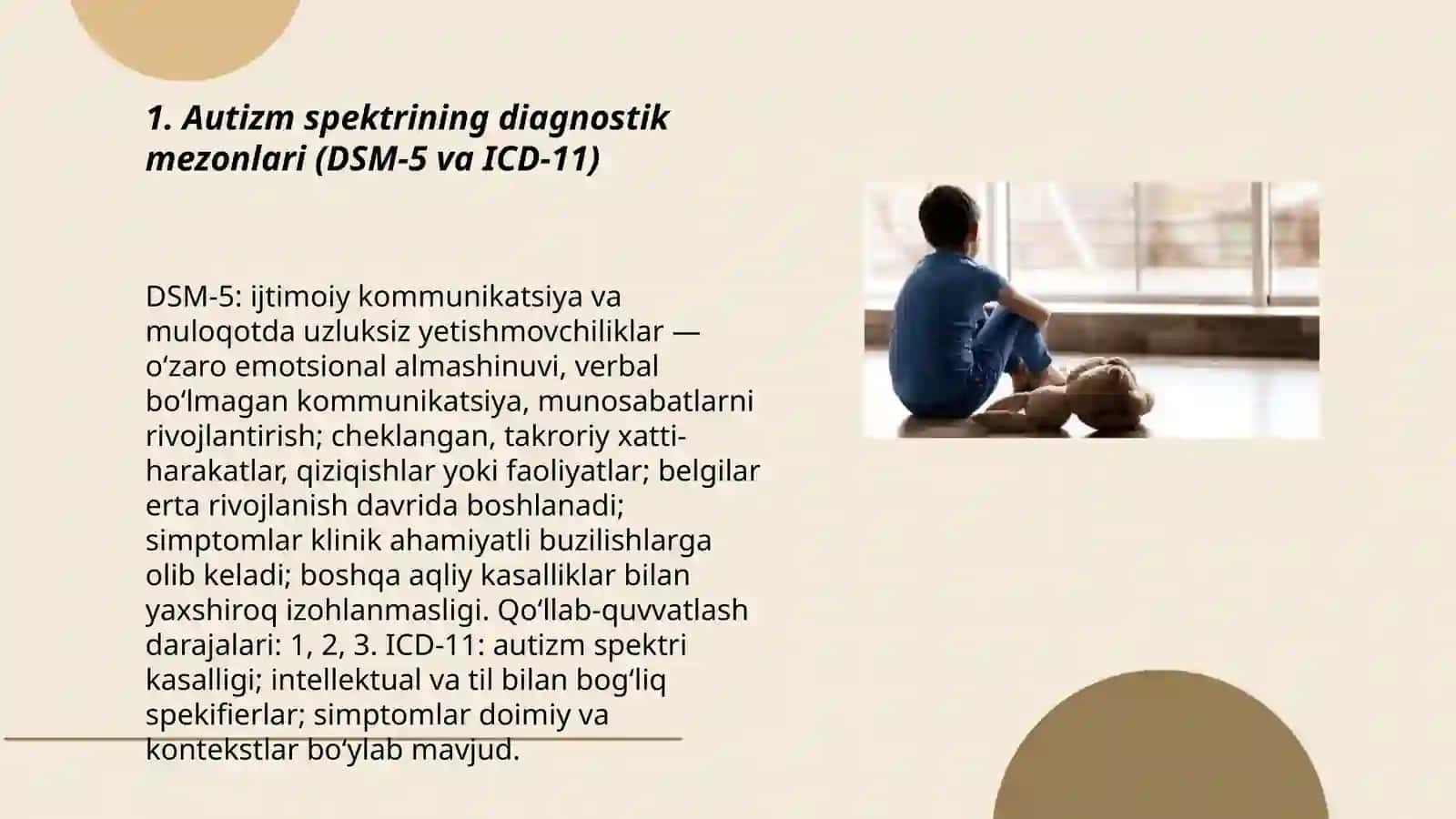 1. Autizm spektrining diagnostik mezonlari (DSM-5 va ICD-11)

DSM-5: ijtimoiy kommunikatsiya va muloqotda uzluksiz yetishmovchiliklar — o‘zaro emotsional almashinuvi, verbal bo‘lmagan kommunikatsiya, munosabatlarni rivojlantirish; cheklangan, takroriy xatti-harakatlar, qiziqishlar yoki faoliyatlar; belgilar erta rivojlanish davrida boshlanadi; simptomlar klinik ahamiyatli buzilishlarga olib keladi; boshqa aqliy kasalliklar bilan yaxshiroq izohlanmasligi. Qo‘llab-quvvatlash darajalari: 1, 2, 3. ICD-11: autizm spektri kasalligi; intellektual va til bilan bog‘liq spekifierlar; simptomlar doimiy va kontekstlar bo‘ylab mavjud.